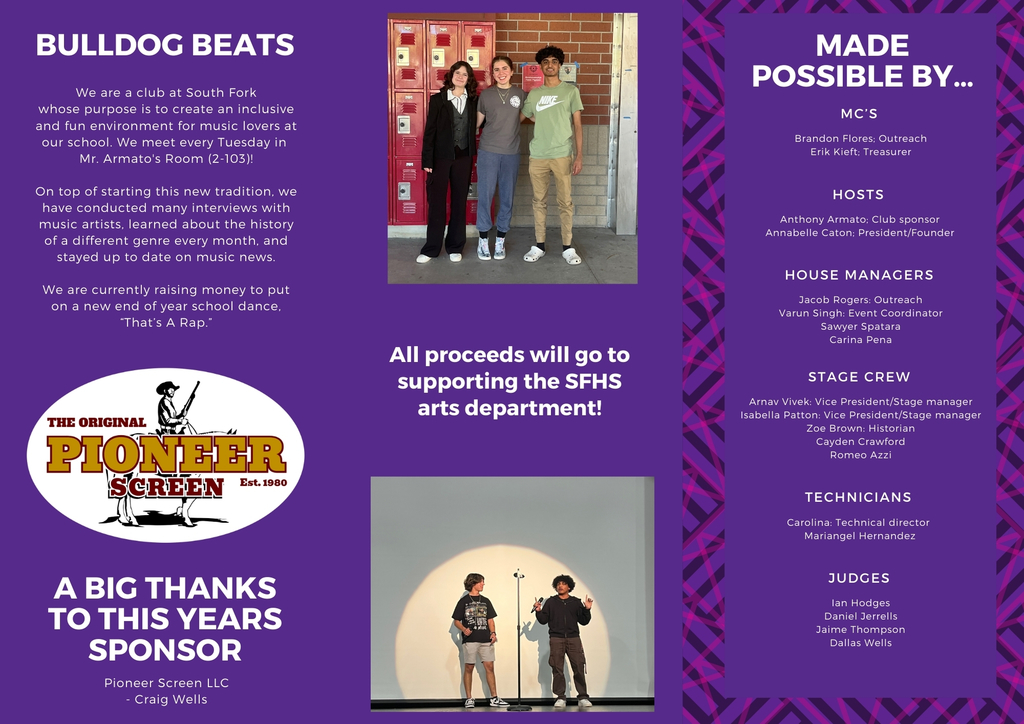 BULLDOG BEATS

We are a club at South Fork whose purpose is to create an inclusive and fun environment for music lovers at our school. We meet every Tuesday in Mr. Armato's Room (2-103)!

On top of starting this new tradition, we have conducted many interviews with music artists, learned about the history of a different genre every month, and stayed up to date on music news.

We are currently raising money to put on a new end of year school dance, "That's A Rap."

THE ORIGINAL
PIONEER
SCREEN
Est. 1980

A BIG THANKS TO THIS YEARS SPONSOR

Pioneer Screen LLC
- Craig Wells

NIKE

All proceeds will go to supporting the SFHS arts department!

MADE POSSIBLE BY...

MC'S

Brandon Flores: Outreach
Erik Kieft: Treasurer

HOSTS

Anthony Armato: Club sponsor
Annabelle Caton: President/Founder

HOUSE MANAGERS

Jacob Rogers: Outreach
Varun Singh: Event Coordinator
Sawyer Spatara
Carina Pena

STAGE CREW

Arnav Vivek: Vice President/Stage manager
Isabella Patton: Vice President/Stage manager
Zoe Brown: Historian
Cayden Crawford
Romeo Azzi

TECHNICIANS

Carolina: Technical director
Mariangel Hernandez

JUDGES

Ian Hodges
Daniel Jerrells
Jaime Thompson
Dallas Wells